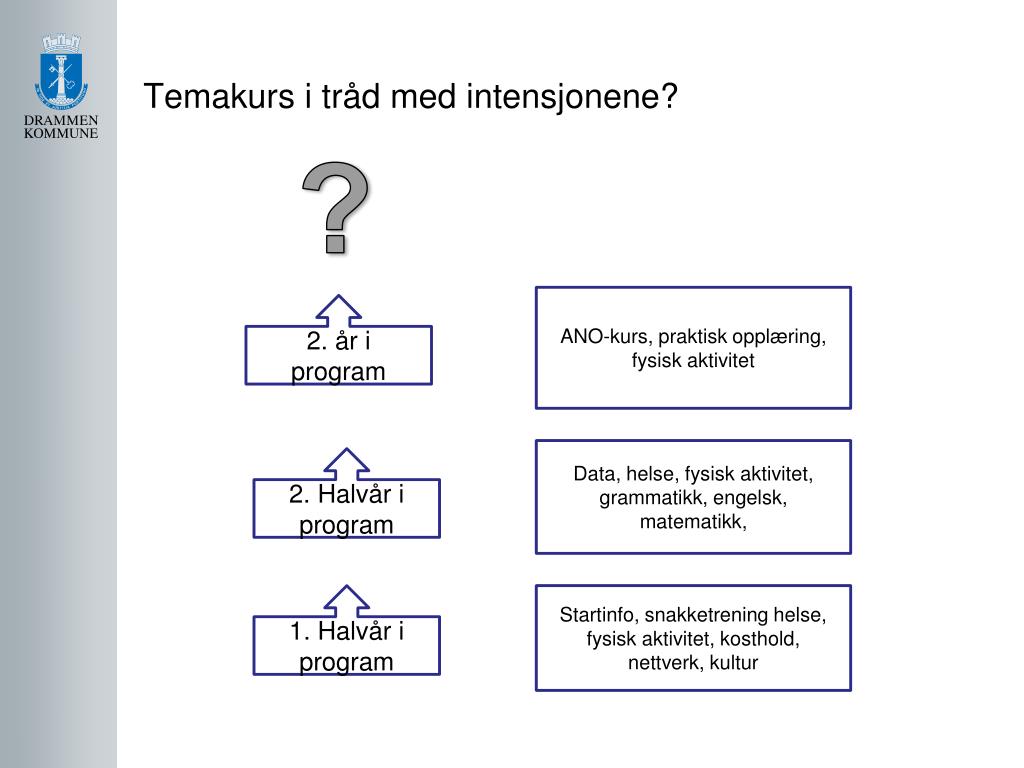 DRAMMEN
KOMMUNE

Temakurs i tråd med intensjonene?

?

2. år i program

ANO-kurs, praktisk opplæring, fysisk aktivitet

2. Halvår i program

Data, helse, fysisk aktivitet, grammatikk, engelsk, matematikk,

1. Halvår i program

Startinfo, snakketrening helse, fysisk aktivitet, kosthold, nettverk, kultur